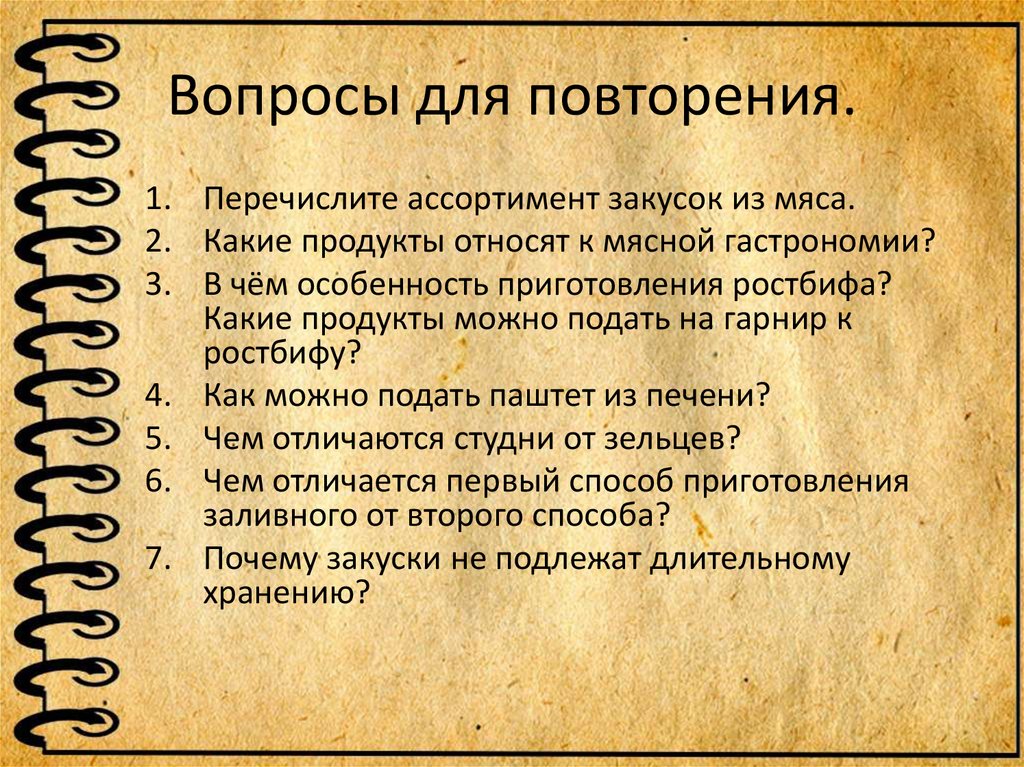 Вопросы для повторения.

1. Перечислите ассортимент закусок из мяса.
2. Какие продукты относят к мясной гастрономии?
3. В чём особенность приготовления ростбифа? Какие продукты можно подать на гарнир к ростбифу?
4. Как можно подать паштет из печени?
5. Чем отличаются студни от зельцев?
6. Чем отличается первый способ приготовления заливного от второго способа?
7. Почему закуски не подлежат длительному хранению?